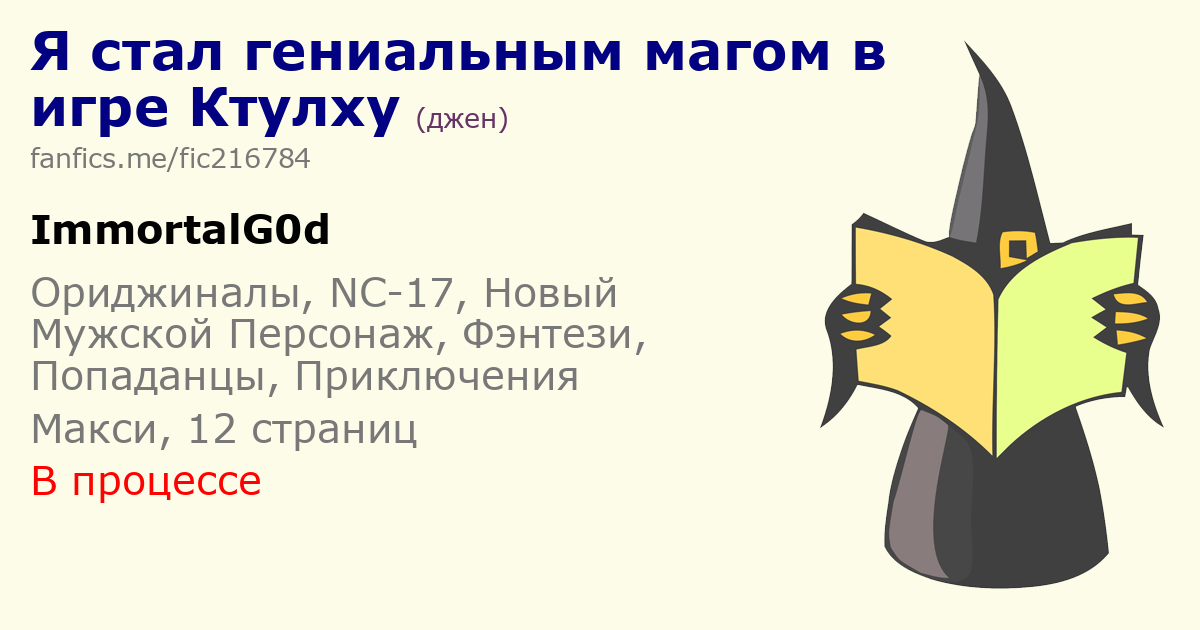 Я стал гениальным магом в игре Ктулху (джен)

fanfics.me/fic216784

ImmortalG0d

Ориджиналы, NC-17, Новый Мужской Персонаж, Фэнтези, Попаданцы, Приключения

Макси, 12 страниц

В процессе